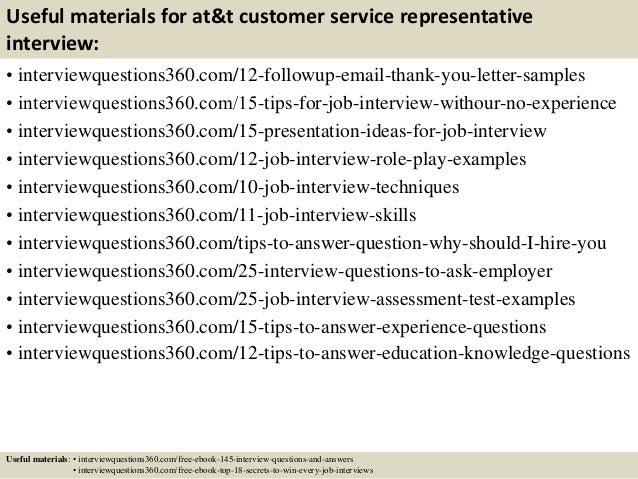 Useful materials for at&t customer service representative interview:

• interviewquestions360.com/12-followup-email-thank-you-letter-samples
• interviewquestions360.com/15-tips-for-job-interview-withour-no-experience
• interviewquestions360.com/15-presentation-ideas-for-job-interview
• interviewquestions360.com/12-job-interview-role-play-examples
• interviewquestions360.com/10-job-interview-techniques
• interviewquestions360.com/11-job-interview-skills
• interviewquestions360.com/tips-to-answer-question-why-should-I-hire-you
• interviewquestions360.com/25-interview-questions-to-ask-employer
• interviewquestions360.com/25-job-interview-assessment-test-examples
• interviewquestions360.com/15-tips-to-answer-experience-questions
• interviewquestions360.com/12-tips-to-answer-education-knowledge-questions

Useful materials: • interviewquestions360.com/free-ebook-145-interview-questions-and-answers
• interviewquestions360.com/free-ebook-top-18-secrets-to-win-every-job-interviews